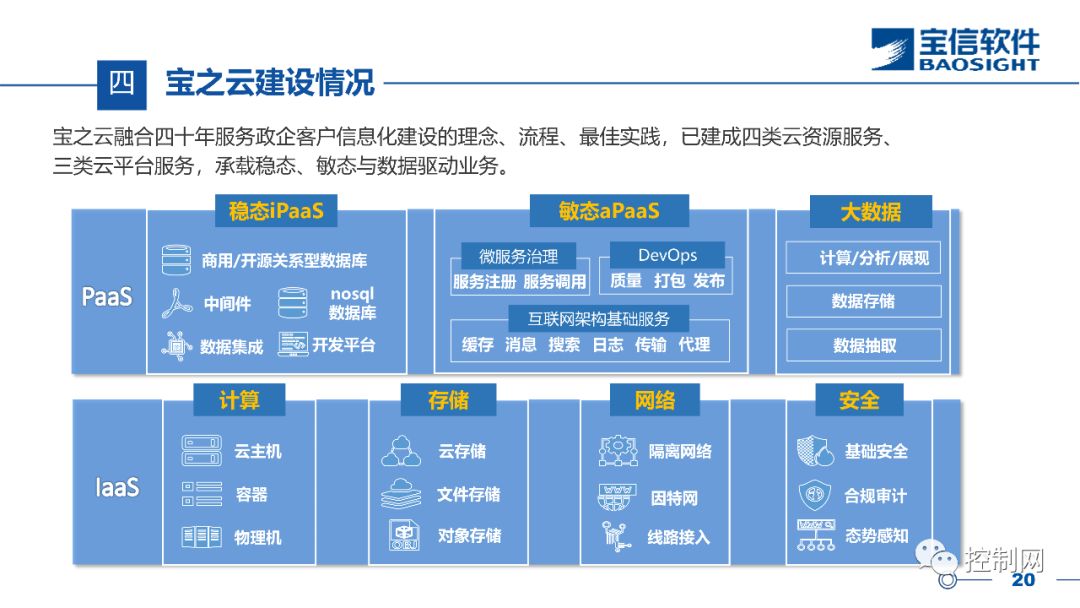 宝信软件
BAOSIGHT

四 宝之云建设情况

宝之云融合四十年服务政企客户信息化建设的理念、流程、最佳实践，已建成四类云资源服务、三类云平台服务，承载稳态、敏态与数据驱动业务。

PaaS

稳态iPaaS
商用/开源关系型数据库
中间件
nosql 数据库
数据集成
开发平台

敏态aPaaS
微服务治理
服务注册 服务调用
DevOps
质量 打包 发布
互联网架构基础服务
缓存 消息 搜索 日志 传输 代理

大数据
计算/分析/展现
数据存储
数据抽取

IaaS

计算
云主机
容器
物理机

存储
云存储
文件存储
对象存储

网络
隔离网络
因特网
线路接入

安全
基础安全
合规审计
态势感知

控制网
20